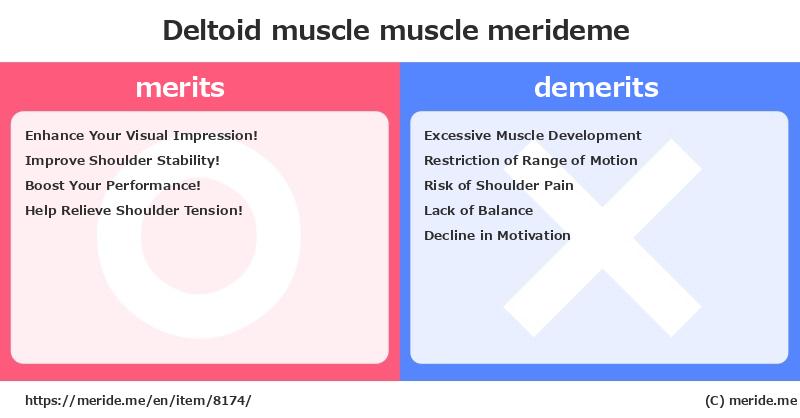 Deltoid muscle muscle merideme

merits

Enhance Your Visual Impression!
Improve Shoulder Stability!
Boost Your Performance!
Help Relieve Shoulder Tension!

demerits

Excessive Muscle Development
Restriction of Range of Motion
Risk of Shoulder Pain
Lack of Balance
Decline in Motivation

https://meride.me/en/item/8174/

(C) meride.me